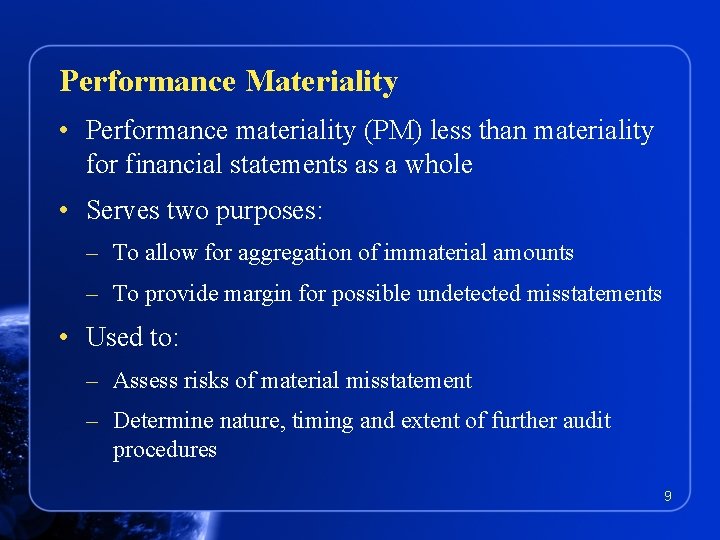 Performance Materiality

• Performance materiality (PM) less than materiality for financial statements as a whole

• Serves two purposes:

– To allow for aggregation of immaterial amounts

– To provide margin for possible undetected misstatements

• Used to:

– Assess risks of material misstatement

– Determine nature, timing and extent of further audit procedures

9